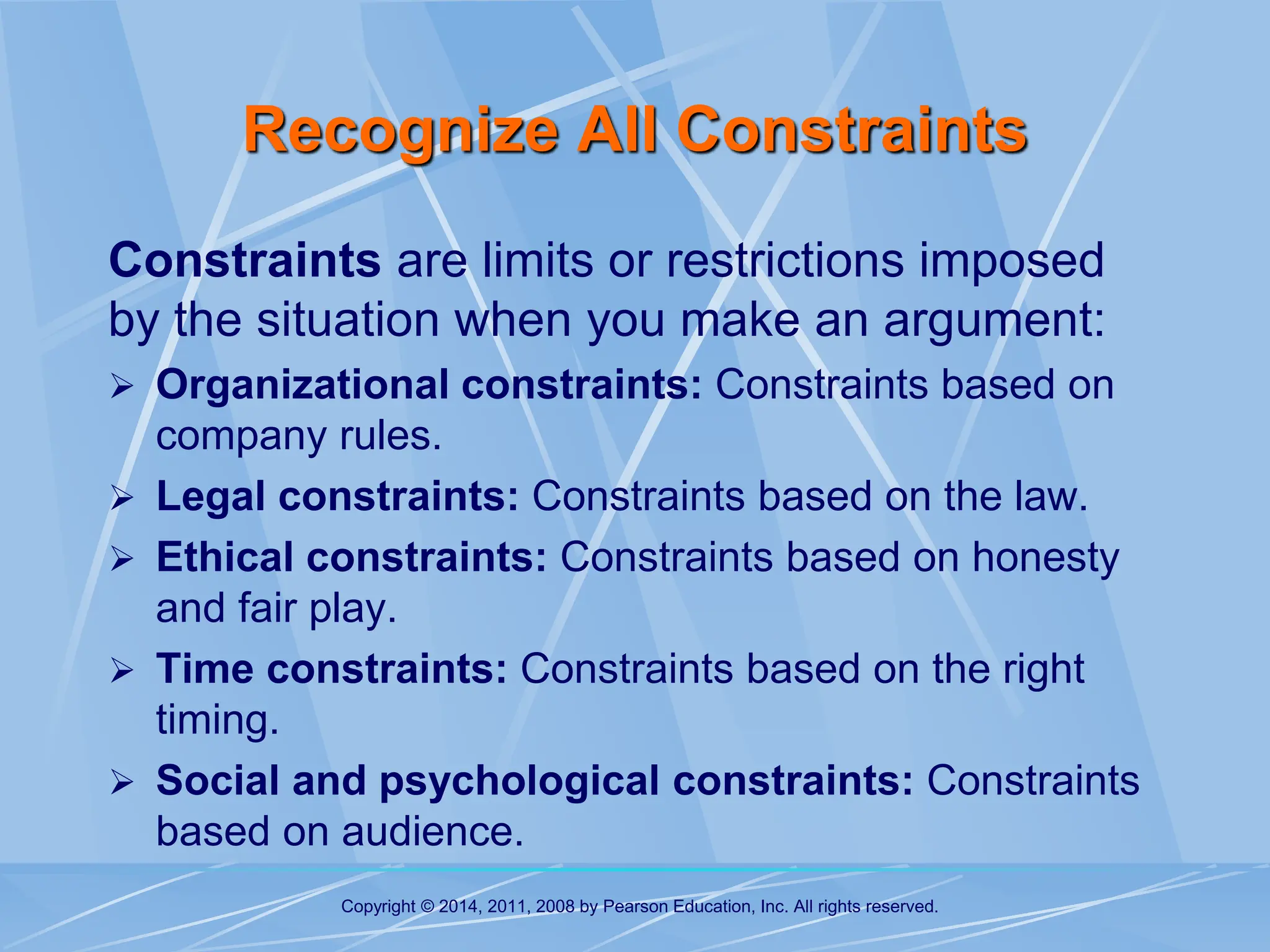 Recognize All Constraints

Constraints are limits or restrictions imposed by the situation when you make an argument:

➢ Organizational constraints: Constraints based on company rules.

➢ Legal constraints: Constraints based on the law.

➢ Ethical constraints: Constraints based on honesty and fair play.

➢ Time constraints: Constraints based on the right timing.

➢ Social and psychological constraints: Constraints based on audience.

Copyright © 2014, 2011, 2008 by Pearson Education, Inc. All rights reserved.